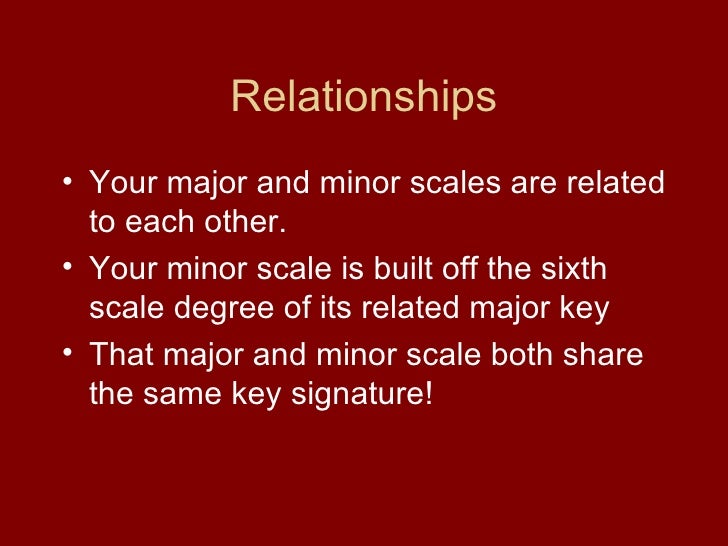 Relationships

• Your major and minor scales are related to each other.
• Your minor scale is built off the sixth scale degree of its related major key
• That major and minor scale both share the same key signature!